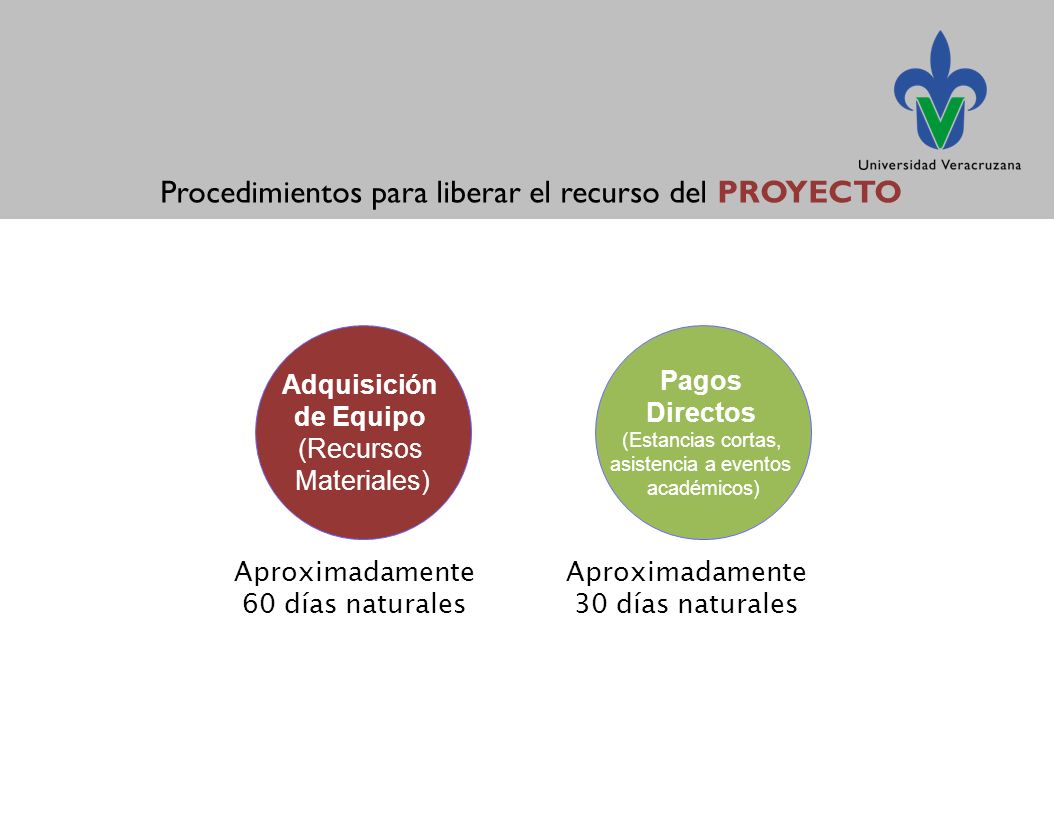 Universidad Veracruzana

Procedimientos para liberar el recurso del PROYECTO

Adquisición de Equipo (Recursos Materiales)

Aproximadamente 60 días naturales

Pagos Directos (Estancias cortas, asistencia a eventos académicos)

Aproximadamente 30 días naturales